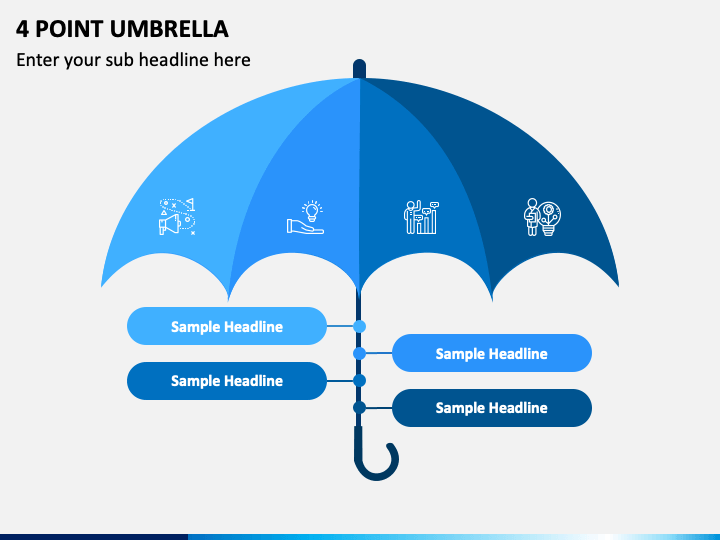 4 POINT UMBRELLA

Enter your sub headline here

Sample Headline

Sample Headline

Sample Headline

Sample Headline